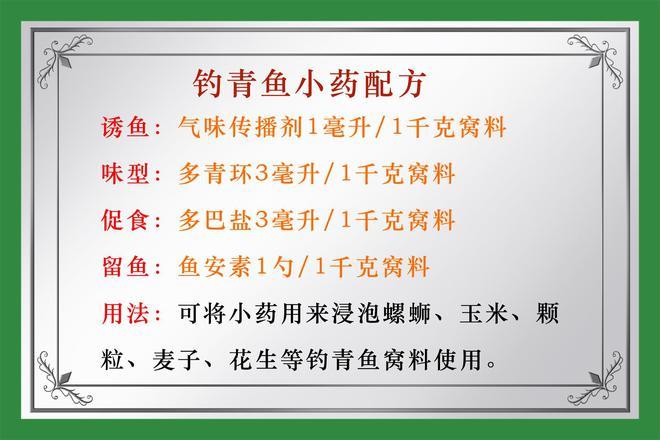 钓青鱼小药配方

诱鱼：气味传播剂1毫升/1千克窝料

味型：多青环3毫升/1千克窝料

促食：多巴盐3毫升/1千克窝料

留鱼：鱼安素1勺/1千克窝料

用法：可将小药用来浸泡螺蛳、玉米、颗粒、麦子、花生等钓青鱼窝料使用。